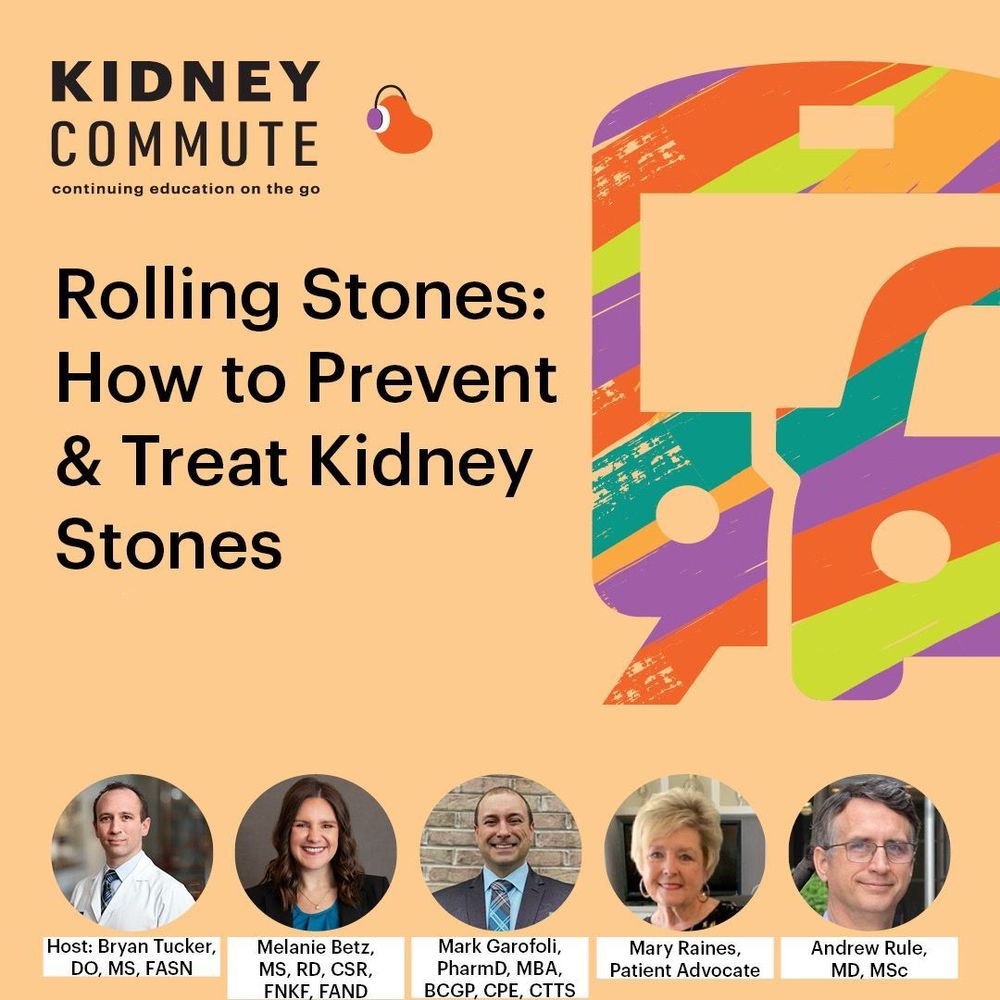 KIDNEY COMMUTE

continuing education on the go

Rolling Stones: How to Prevent & Treat Kidney Stones

Host: Bryan Tucker, DO, MS, FASN

Melanie Betz, MS, RD, CSR, FNKF, FAND

Mark Garofoli, PharmD, MBA, BCGP, CPE, CTTS

Mary Raines, Patient Advocate

Andrew Rule, MD, MSc